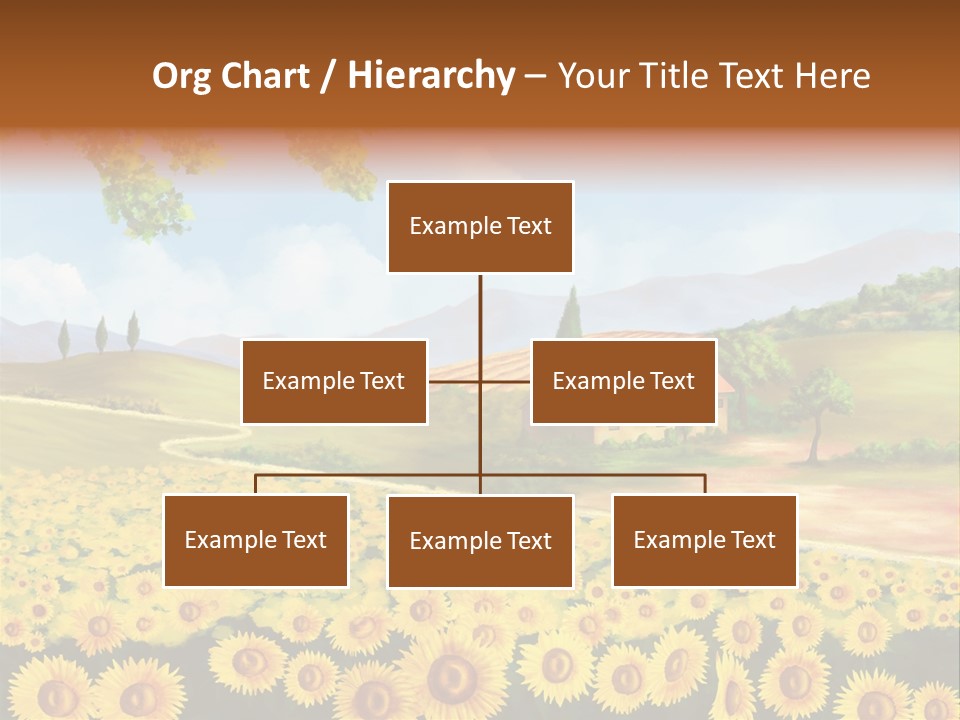 Org Chart / Hierarchy – Your Title Text Here

Example Text

Example Text

Example Text

Example Text

Example Text

Example Text